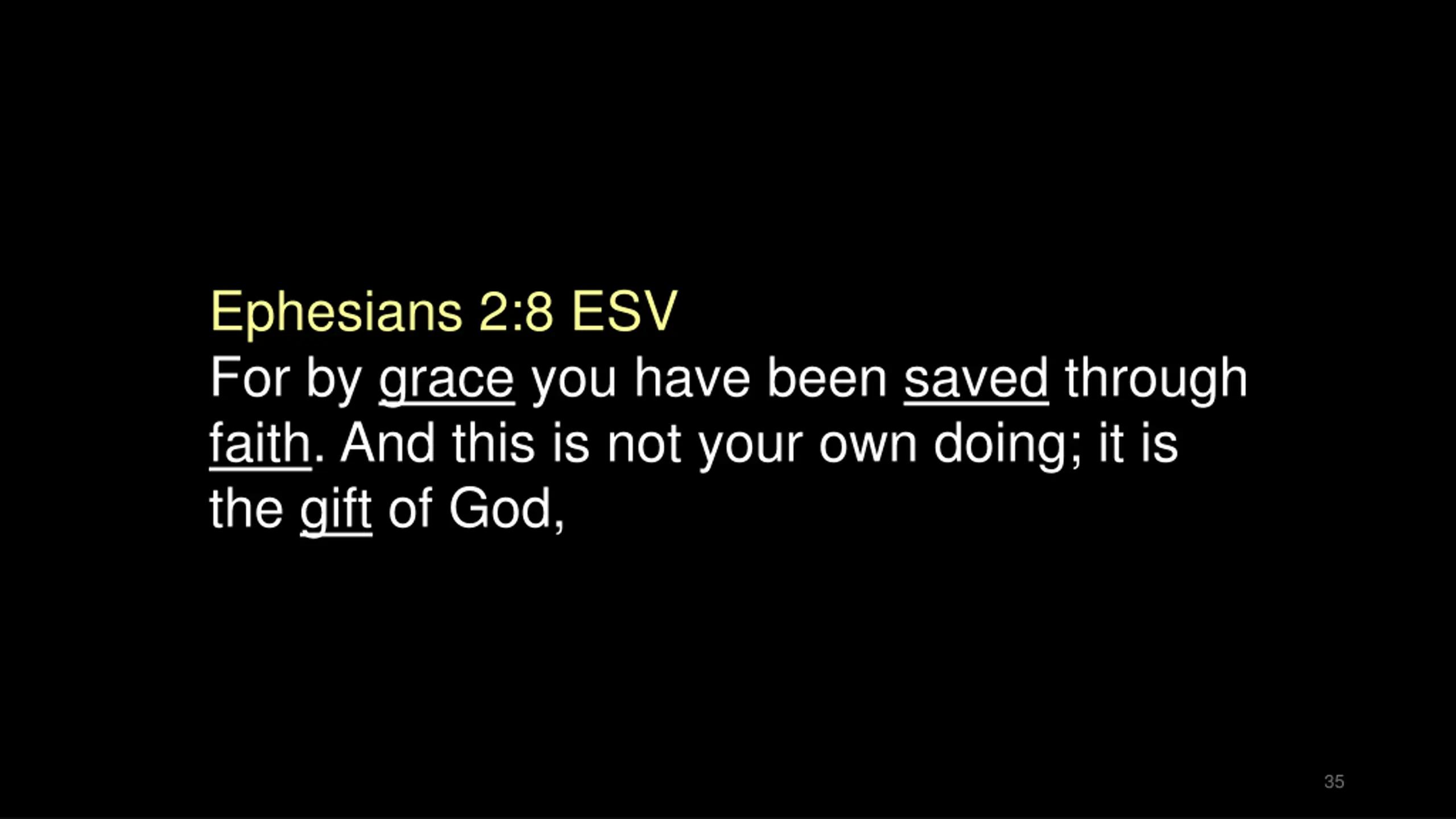 Ephesians 2:8 ESV
For by grace you have been saved through faith. And this is not your own doing; it is the gift of God,

35